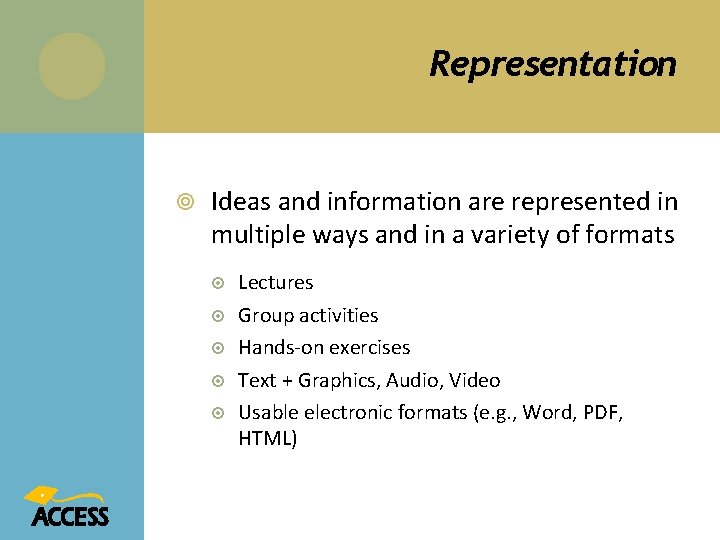 Representation

Ideas and information are represented in multiple ways and in a variety of formats

Lectures

Group activities

Hands-on exercises

Text + Graphics, Audio, Video

Usable electronic formats (e.g., Word, PDF, HTML)

ACCESS